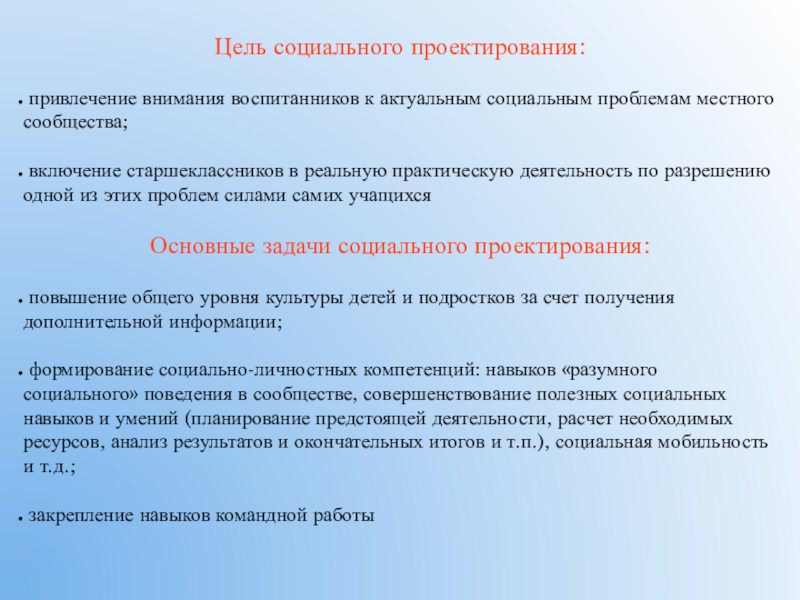 Цель социального проектирования:

• привлечение внимания воспитанников к актуальным социальным проблемам местного сообщества;

• включение старшеклассников в реальную практическую деятельность по разрешению одной из этих проблем силами самих учащихся

Основные задачи социального проектирования:

• повышение общего уровня культуры детей и подростков за счет получения дополнительной информации;

• формирование социально-личностных компетенций: навыков «разумного социального» поведения в сообществе, совершенствование полезных социальных навыков и умений (планирование предстоящей деятельности, расчет необходимых ресурсов, анализ результатов и окончательных итогов и т.п.), социальная мобильность и т.д.;

• закрепление навыков командной работы